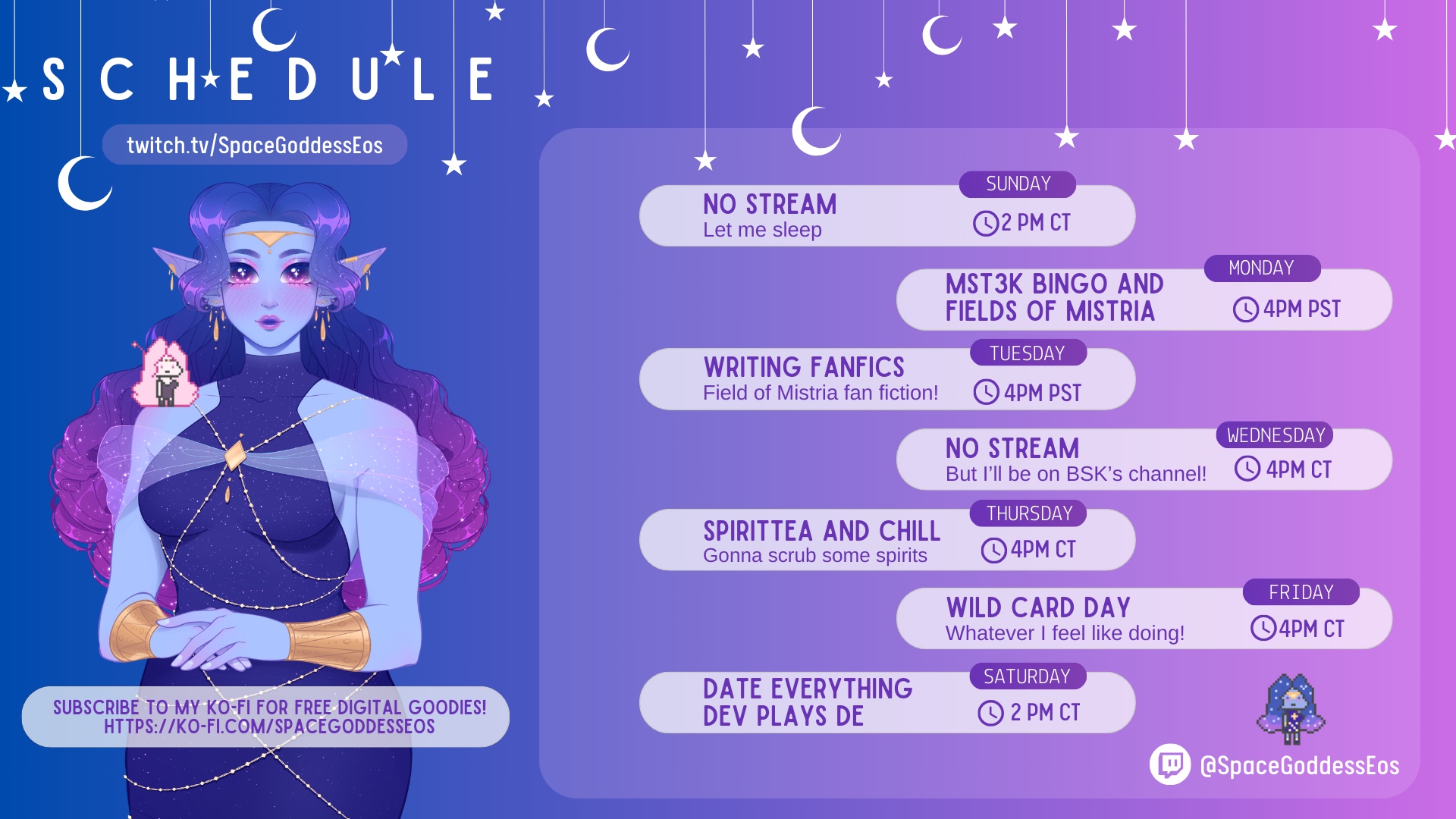 SCHEDULE

twitch.tv/SpaceGoddessEos

SUBSCRIBE TO MY KO-FI FOR FREE DIGITAL GOODIES!
HTTPS://KO-FI.COM/SPACEGODDESSEOS

SUNDAY
NO STREAM
Let me sleep
2 PM CT

MONDAY
MST3K BINGO AND FIELDS OF MISTRIA
4PM PST

TUESDAY
WRITING FANFICS
Field of Mistria fan fiction!
4PM PST

WEDNESDAY
NO STREAM
But I'll be on BSK's channel!
4PM CT

THURSDAY
SPIRITTEA AND CHILL
Gonna scrub some spirits
4PM CT

FRIDAY
WILD CARD DAY
Whatever I feel like doing!
4PM CT

SATURDAY
DATE EVERYTHING DEV PLAYS DE
2 PM CT

@SpaceGoddessEos